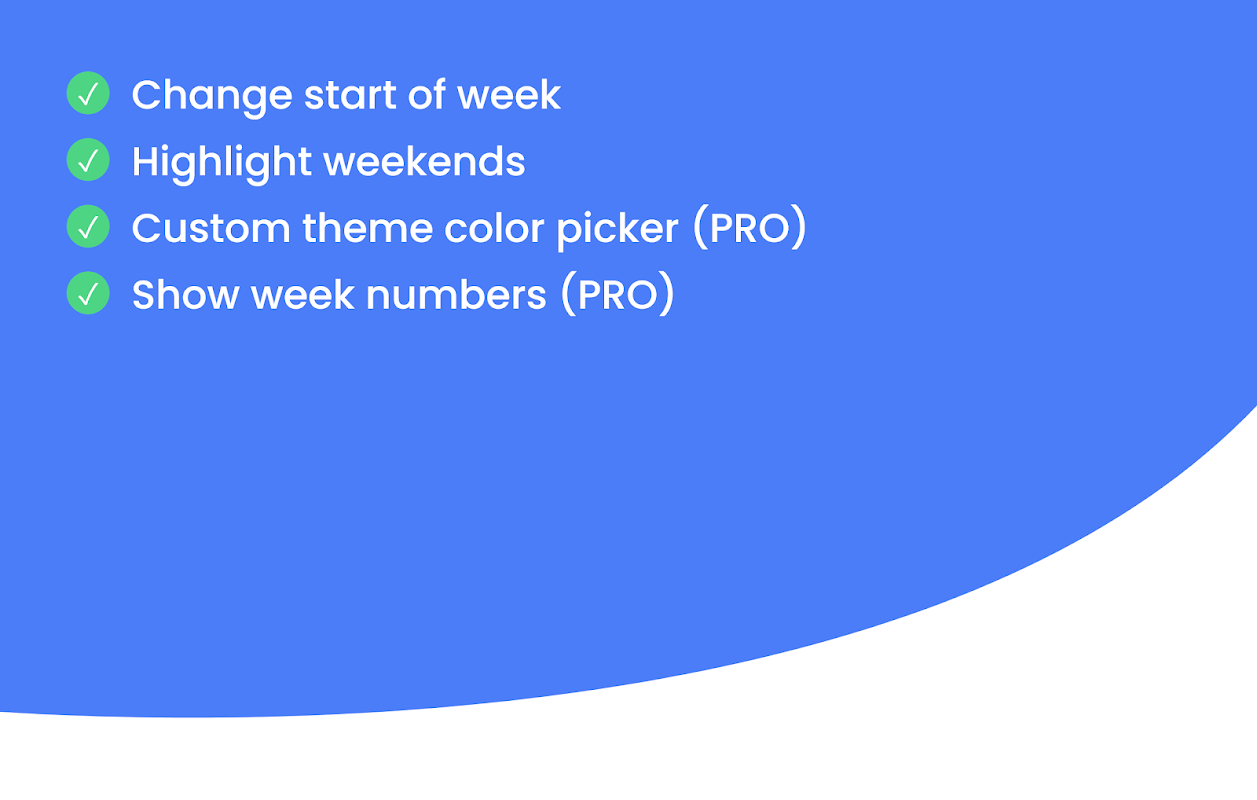 ✓ Change start of week
✓ Highlight weekends
✓ Custom theme color picker (PRO)
✓ Show week numbers (PRO)